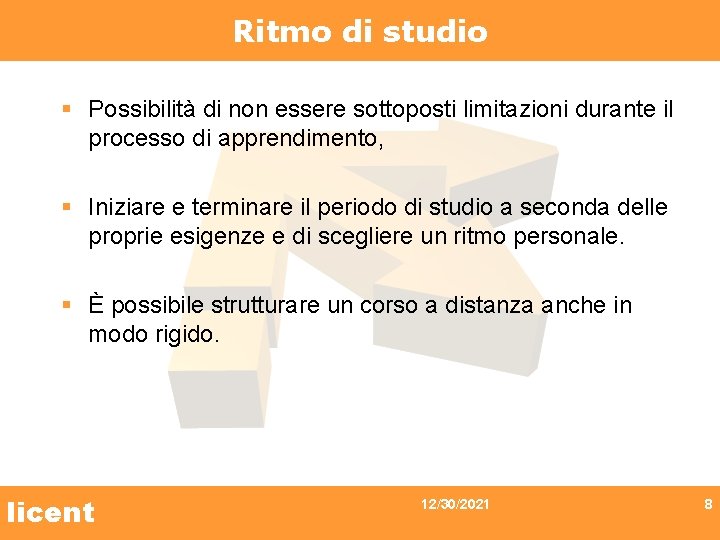 Ritmo di studio

▪ Possibilità di non essere sottoposti limitazioni durante il processo di apprendimento,

▪ Iniziare e terminare il periodo di studio a seconda delle proprie esigenze e di scegliere un ritmo personale.

▪ È possibile strutturare un corso a distanza anche in modo rigido.

licent

12/30/2021

8